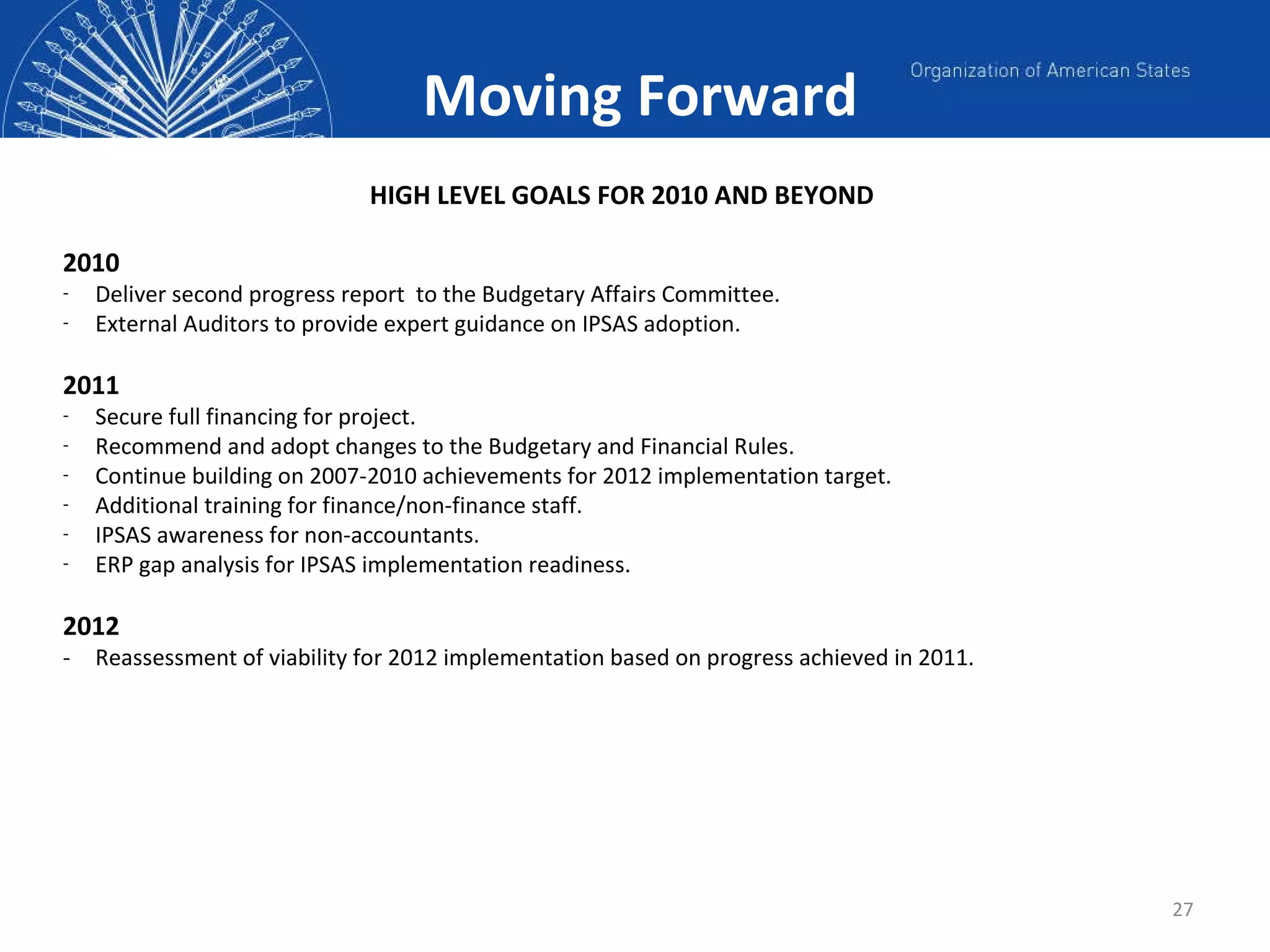 Moving Forward

Organization of American States

HIGH LEVEL GOALS FOR 2010 AND BEYOND

2010
- Deliver second progress report to the Budgetary Affairs Committee.
- External Auditors to provide expert guidance on IPSAS adoption.

2011
- Secure full financing for project.
- Recommend and adopt changes to the Budgetary and Financial Rules.
- Continue building on 2007-2010 achievements for 2012 implementation target.
- Additional training for finance/non-finance staff.
- IPSAS awareness for non-accountants.
- ERP gap analysis for IPSAS implementation readiness.

2012
- Reassessment of viability for 2012 implementation based on progress achieved in 2011.

27